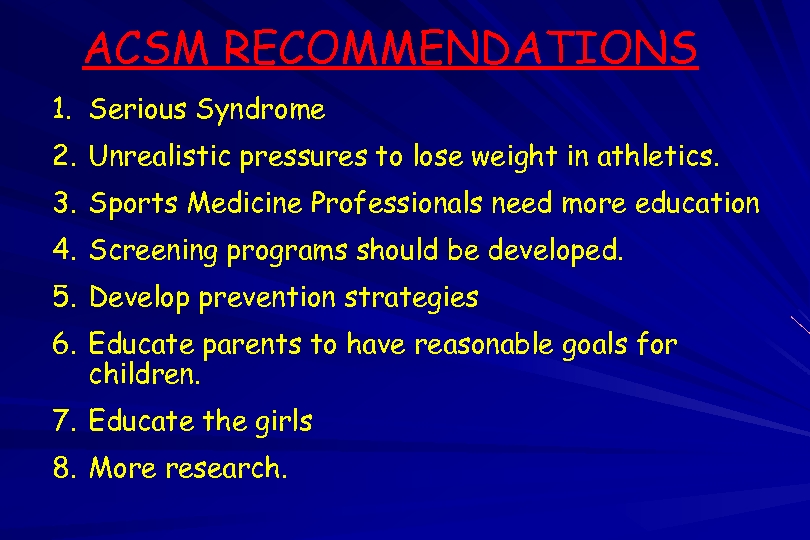 ACSM RECOMMENDATIONS

1. Serious Syndrome
2. Unrealistic pressures to lose weight in athletics.
3. Sports Medicine Professionals need more education
4. Screening programs should be developed.
5. Develop prevention strategies
6. Educate parents to have reasonable goals for children.
7. Educate the girls
8. More research.